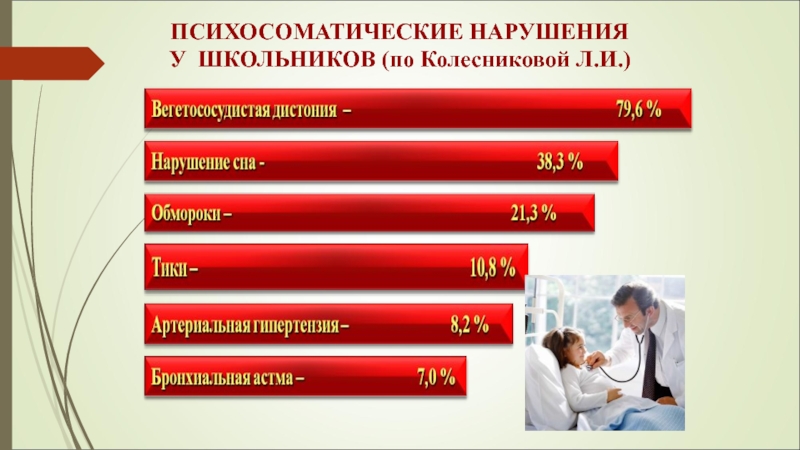 ПСИХОСОМАТИЧЕСКИЕ НАРУШЕНИЯ У ШКОЛЬНИКОВ (по Колесниковой Л.И.)

Вегетососудистая дистония – 79,6 %

Нарушение сна - 38,3 %

Обмороки – 21,3 %

Тики – 10,8 %

Артериальная гипертензия – 8,2 %

Бронхиальная астма – 7,0 %